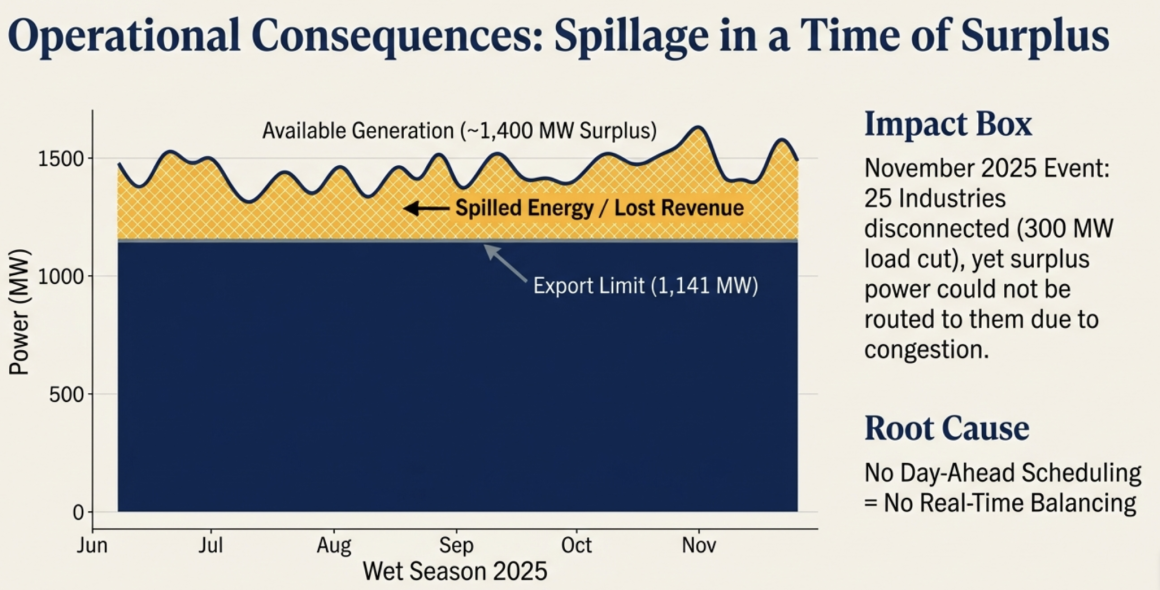 Operational Consequences: Spillage in a Time of Surplus

Available Generation (~1,400 MW Surplus)

Spilled Energy / Lost Revenue

Export Limit (1,141 MW)

Power (MW)

1500
1000
500
0

Jun
Jul
Aug
Sep
Oct
Nov

Wet Season 2025

Impact Box

November 2025 Event: 25 Industries disconnected (300 MW load cut), yet surplus power could not be routed to them due to congestion.

Root Cause

No Day-Ahead Scheduling = No Real-Time Balancing